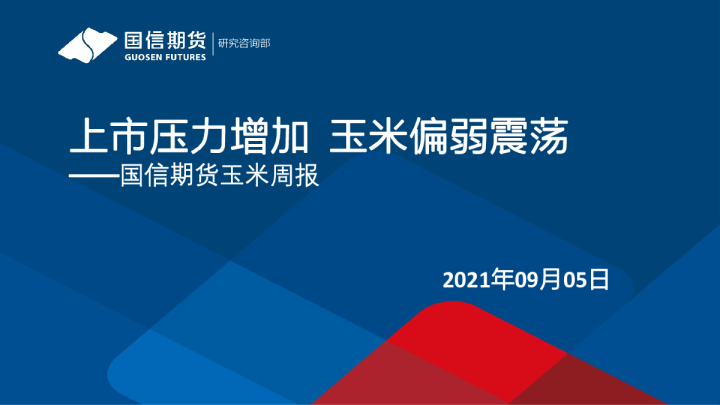 国信期货
GUOSEN FUTURES
研究咨询部

上市压力增加 玉米偏弱震荡
——国信期货玉米周报

2021年09月05日